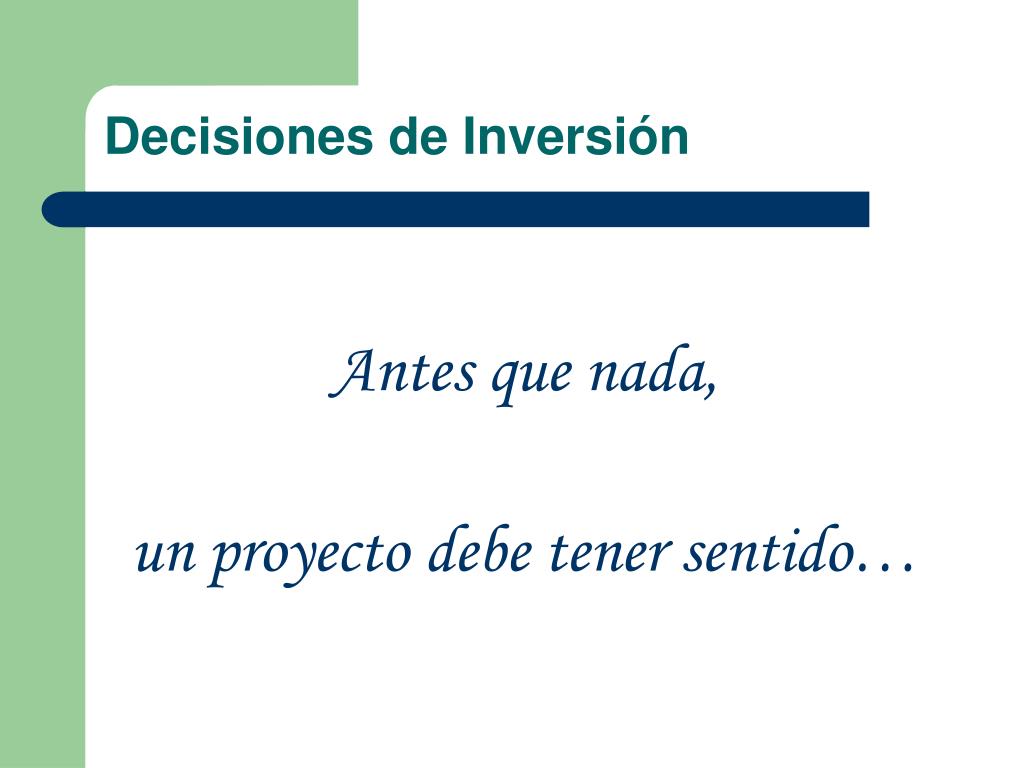 Decisiones de Inversión

Antes que nada,

un proyecto debe tener sentido…